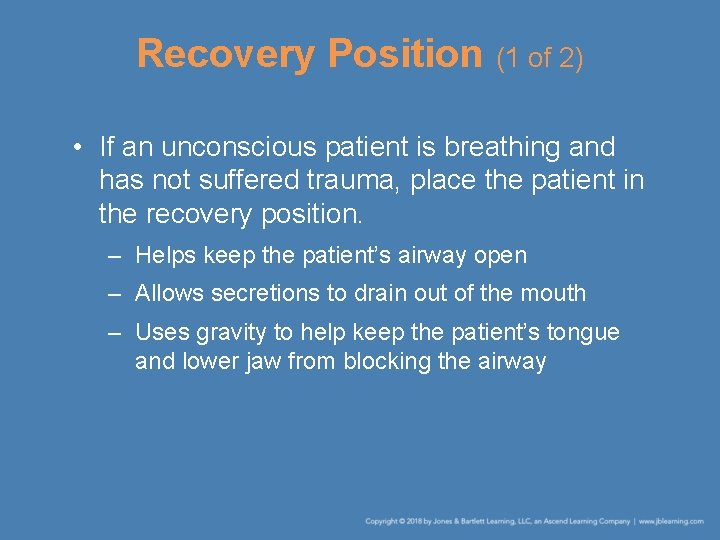 Recovery Position (1 of 2)

• If an unconscious patient is breathing and has not suffered trauma, place the patient in the recovery position.

– Helps keep the patient's airway open

– Allows secretions to drain out of the mouth

– Uses gravity to help keep the patient's tongue and lower jaw from blocking the airway

Copyright © 2018 by Jones & Bartlett Learning, LLC, an Ascend Learning Company | www.jblearning.com